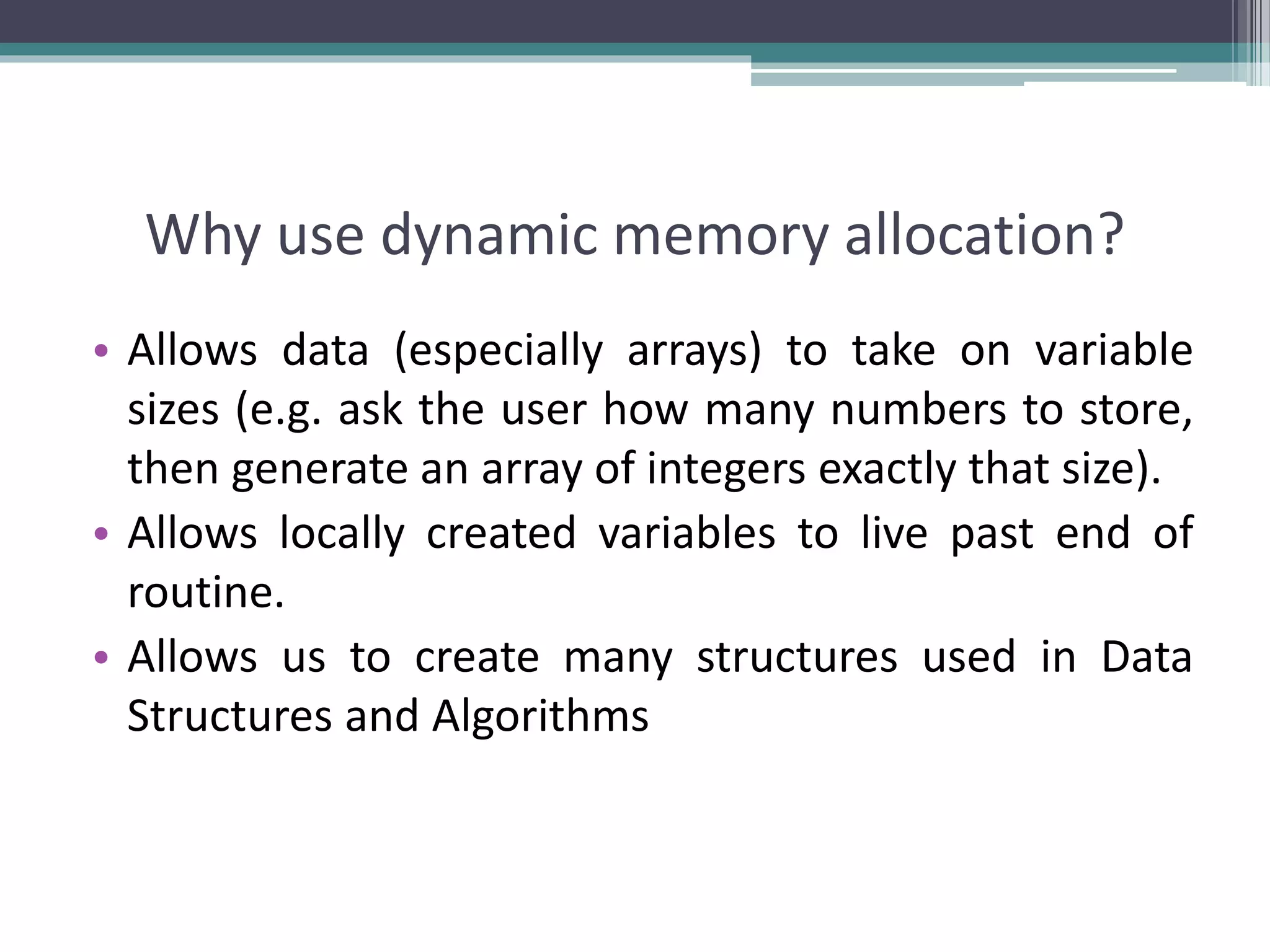 Why use dynamic memory allocation?

• Allows data (especially arrays) to take on variable sizes (e.g. ask the user how many numbers to store, then generate an array of integers exactly that size).
• Allows locally created variables to live past end of routine.
• Allows us to create many structures used in Data Structures and Algorithms